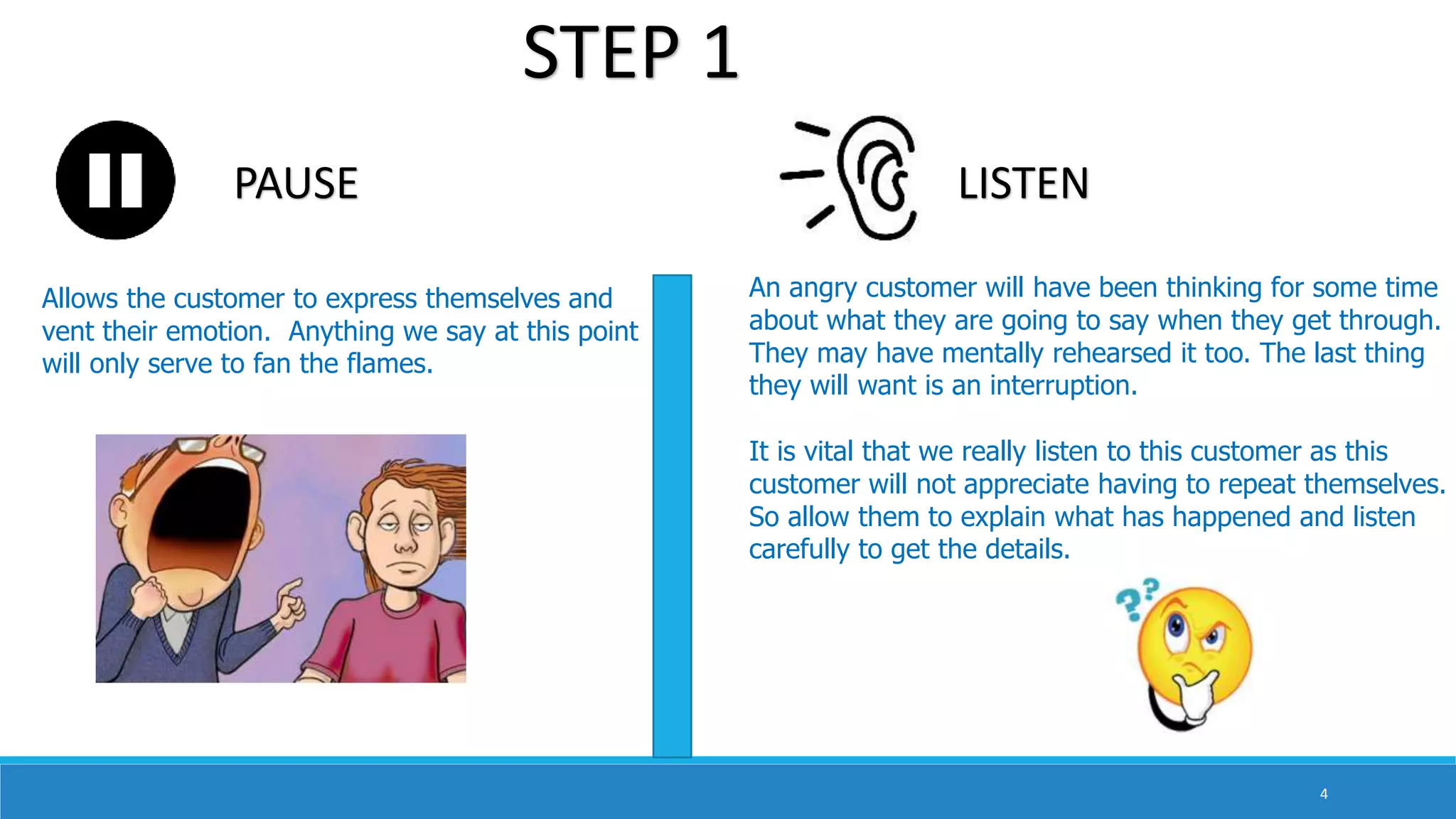 STEP 1

PAUSE

Allows the customer to express themselves and vent their emotion.  Anything we say at this point will only serve to fan the flames.

LISTEN

An angry customer will have been thinking for some time about what they are going to say when they get through. They may have mentally rehearsed it too. The last thing they will want is an interruption.

It is vital that we really listen to this customer as this customer will not appreciate having to repeat themselves. So allow them to explain what has happened and listen carefully to get the details.

??

4